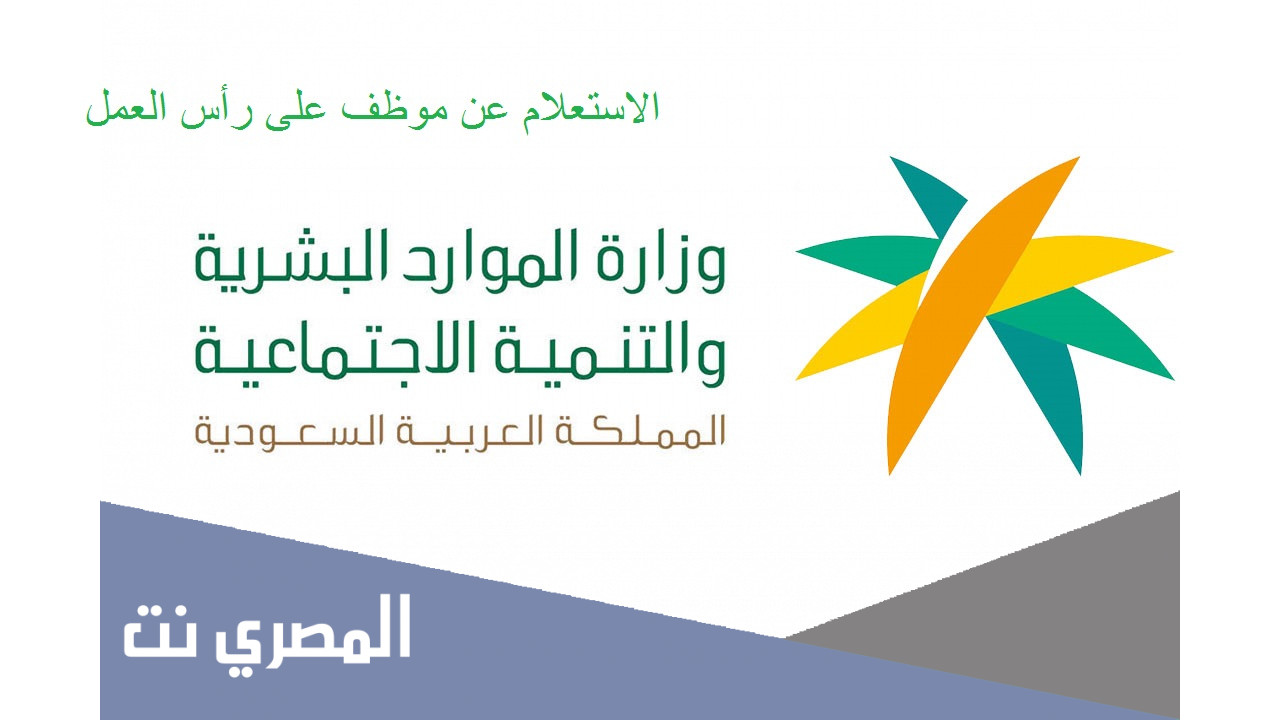 الاستعلام عن موظف على رأس العمل

وزارة الموارد البشرية
والتنمية الاجتماعية
المملكة العربية السعودية

المصري نت